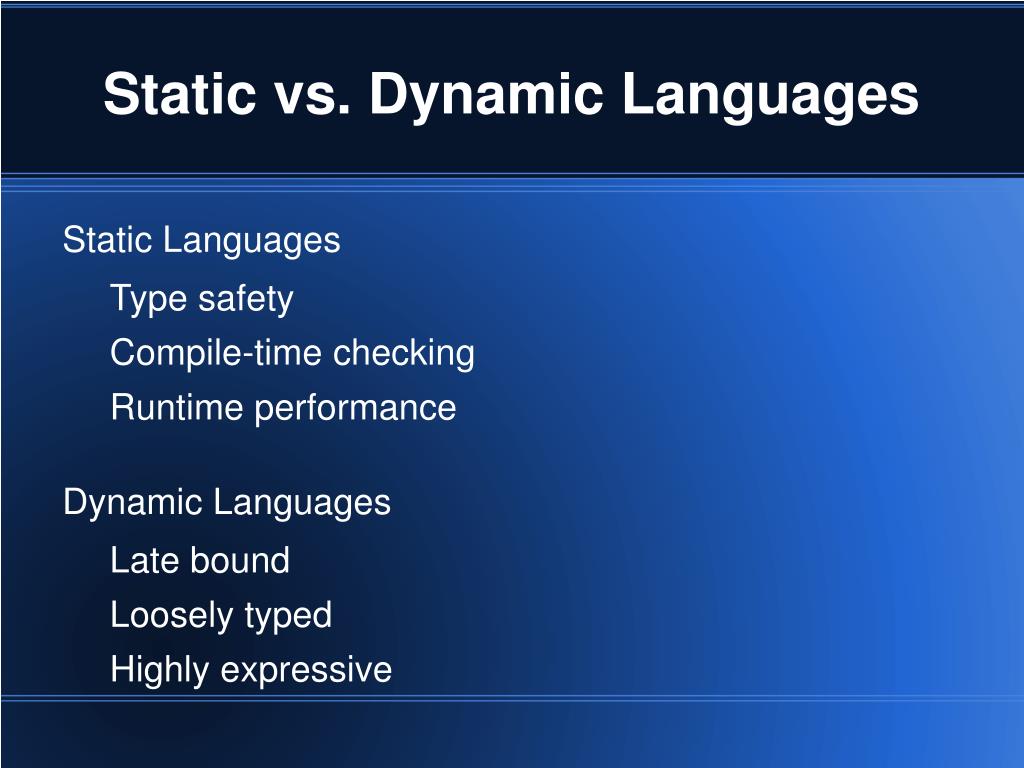 Static vs. Dynamic Languages

Static Languages

Type safety

Compile-time checking

Runtime performance

Dynamic Languages

Late bound

Loosely typed

Highly expressive